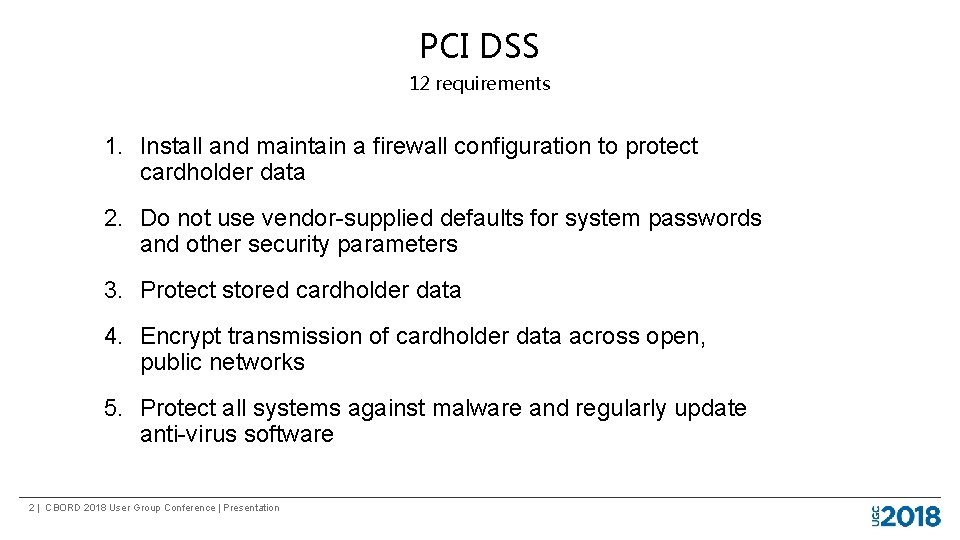 PCI DSS

12 requirements

1. Install and maintain a firewall configuration to protect cardholder data

2. Do not use vendor-supplied defaults for system passwords and other security parameters

3. Protect stored cardholder data

4. Encrypt transmission of cardholder data across open, public networks

5. Protect all systems against malware and regularly update anti-virus software

2 | CBORD 2018 User Group Conference | Presentation

UGC 2018